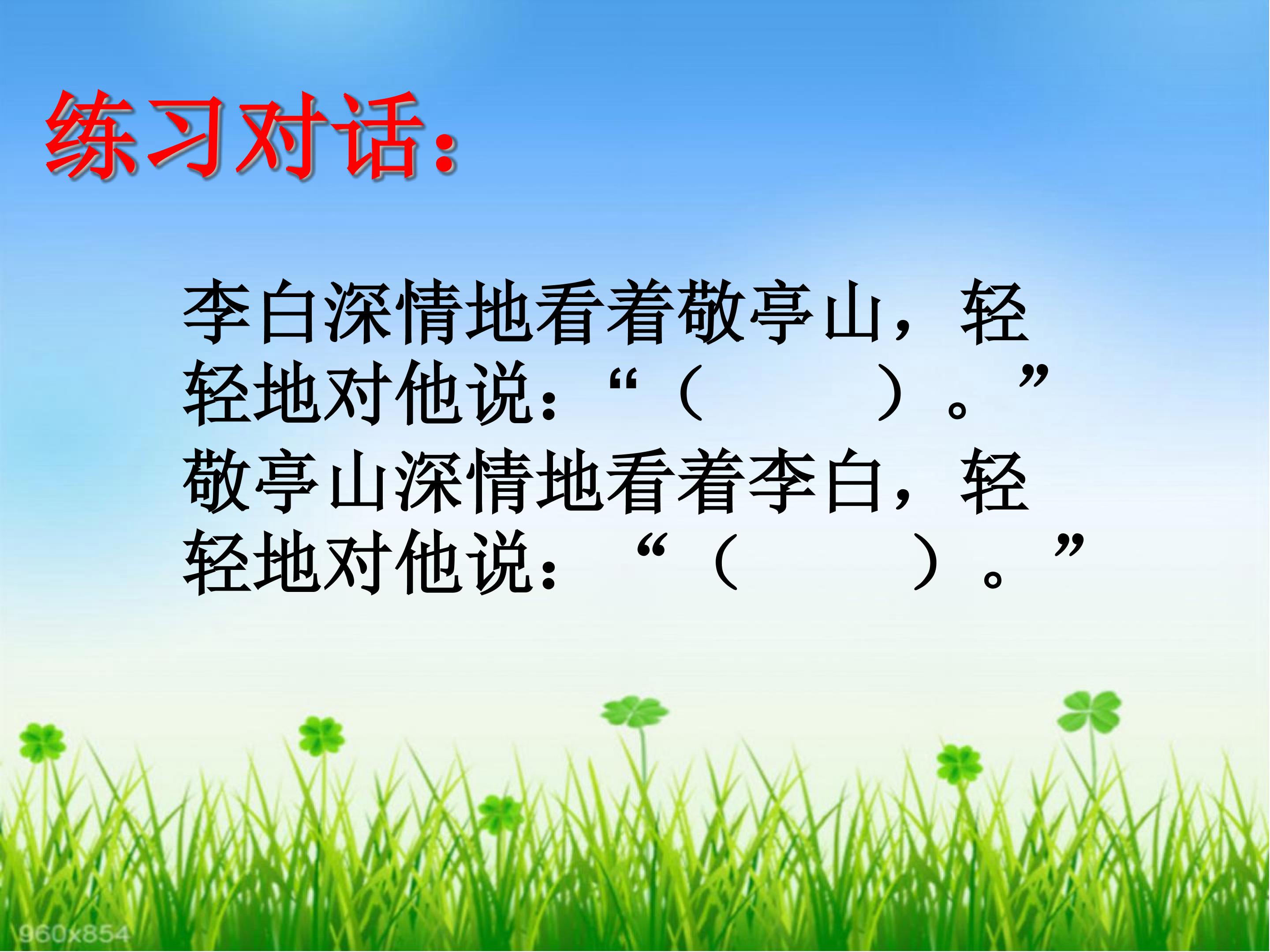 练习对话：

李白深情地看着敬亭山，轻轻地对他说：“（　　　）。”

敬亭山深情地看着李白，轻轻地对他说：“（　　　）。”

960x854